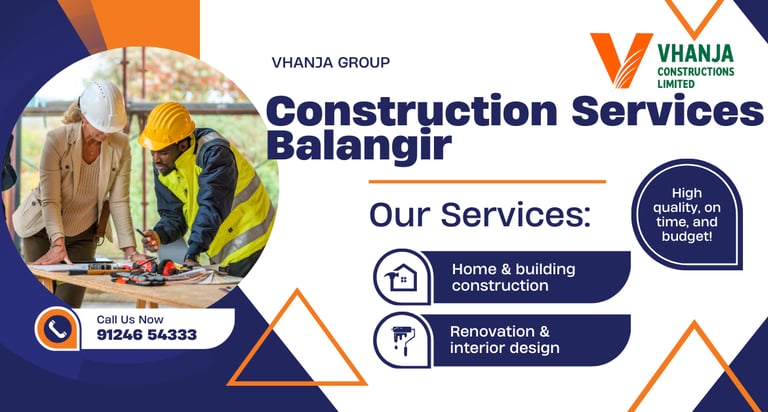 VHANJA GROUP

VHANJA CONSTRUCTIONS LIMITED

Construction Services Balangir

Our Services:

High quality, on time, and budget!

Home & building construction

Renovation & interior design

Call Us Now
91246 54333